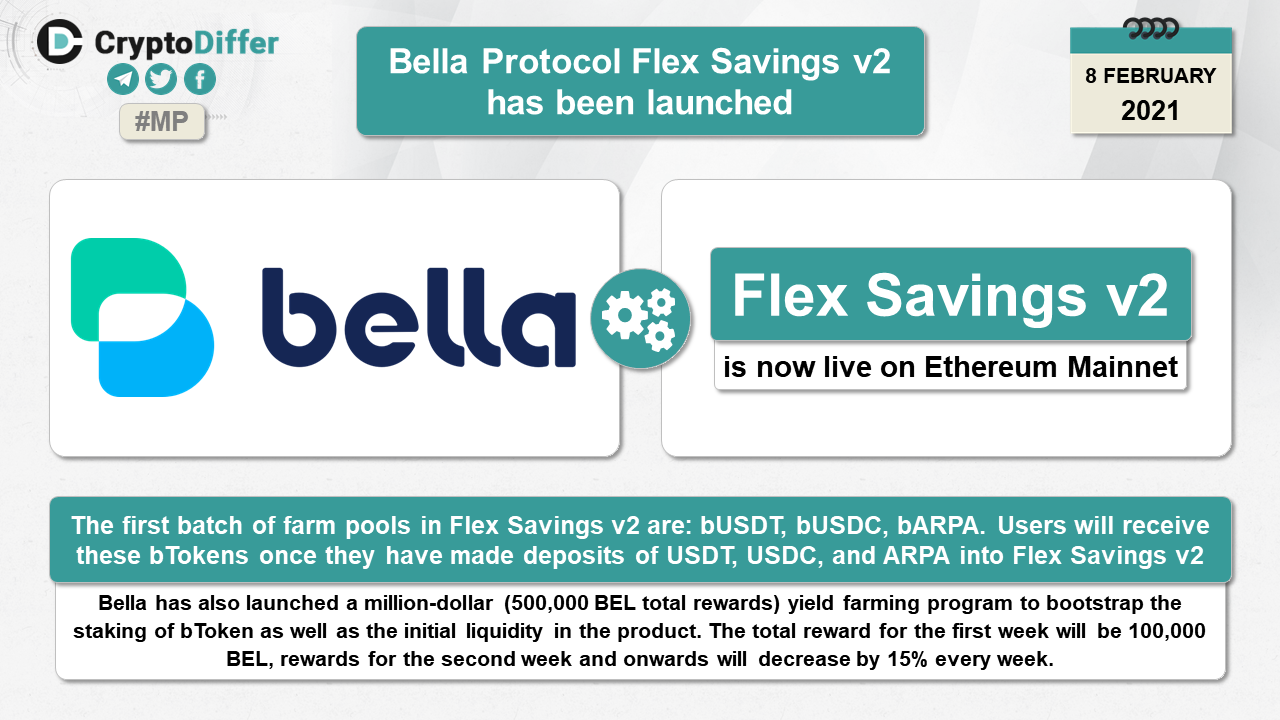 CryptoDiffer

#MP

Bella Protocol Flex Savings v2 has been launched

8 FEBRUARY
2021

bella

Flex Savings v2

is now live on Ethereum Mainnet

The first batch of farm pools in Flex Savings v2 are: bUSDT, bUSDC, bARPA. Users will receive these bTokens once they have made deposits of USDT, USDC, and ARPA into Flex Savings v2

Bella has also launched a million-dollar (500,000 BEL total rewards) yield farming program to bootstrap the staking of bToken as well as the initial liquidity in the product. The total reward for the first week will be 100,000 BEL, rewards for the second week and onwards will decrease by 15% every week.